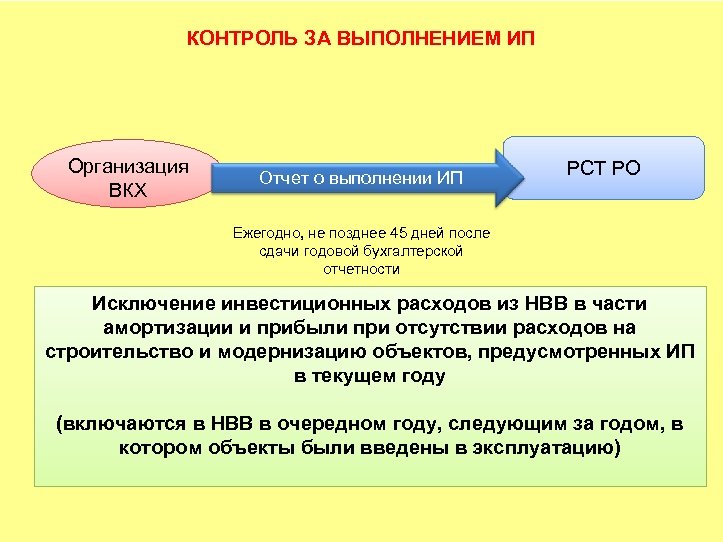 КОНТРОЛЬ ЗА ВЫПОЛНЕНИЕМ ИП

Организация ВКХ

Отчет о выполнении ИП

РСТ РО

Ежегодно, не позднее 45 дней после сдачи годовой бухгалтерской отчетности

Исключение инвестиционных расходов из НВВ в части амортизации и прибыли при отсутствии расходов на строительство и модернизацию объектов, предусмотренных ИП в текущем году

(включаются в НВВ в очередном году, следующим за годом, в котором объекты были введены в эксплуатацию)